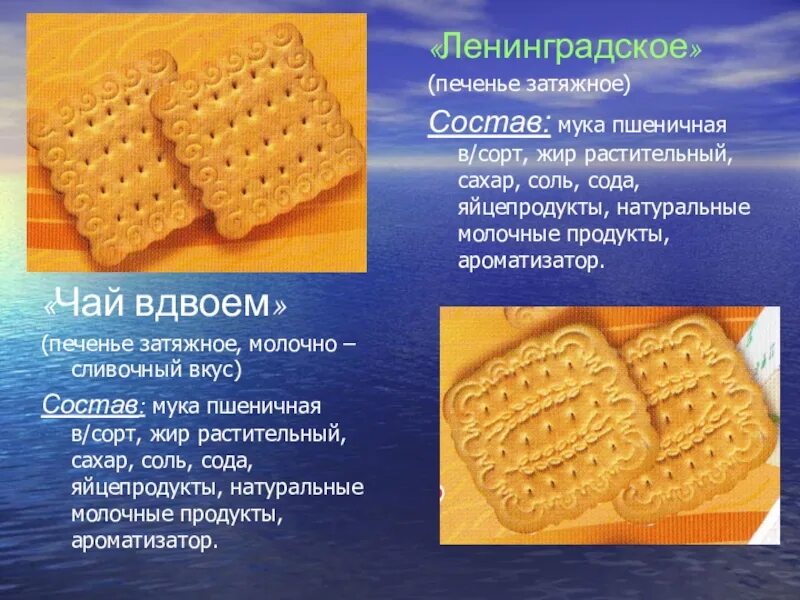 «Ленинградское»

(печенье затяжное)

Состав: мука пшеничная в/сорт, жир растительный, сахар, соль, сода, яйцепродукты, натуральные молочные продукты, ароматизатор.

«Чай вдвоем»

(печенье затяжное, молочно – сливочный вкус)

Состав: мука пшеничная в/сорт, жир растительный, сахар, соль, сода, яйцепродукты, натуральные молочные продукты, ароматизатор.